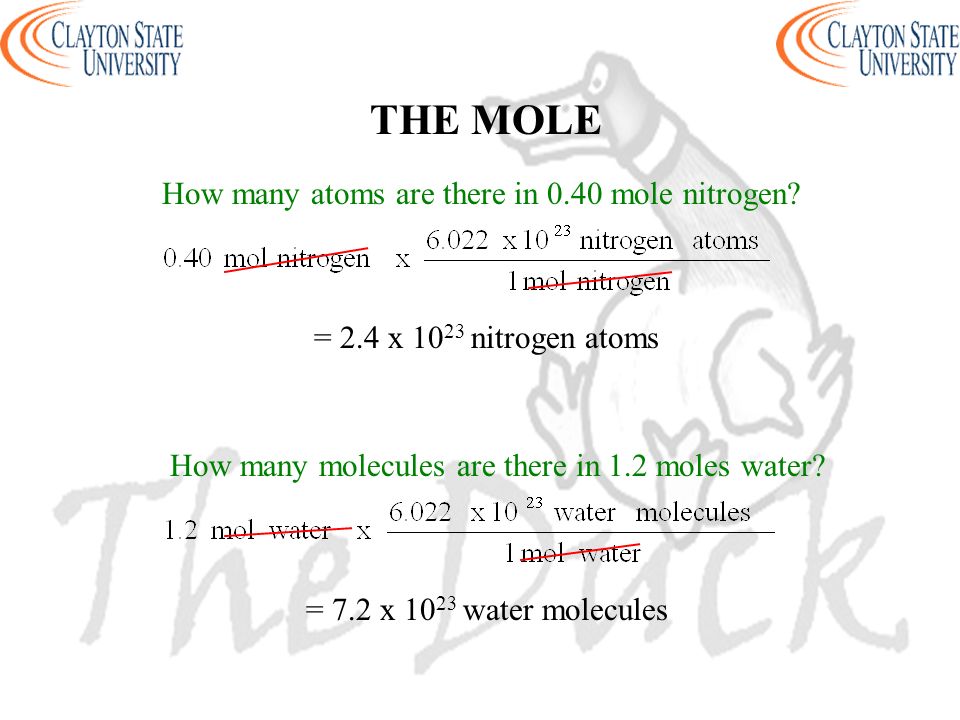 CLAYTON STATE UNIVERSITY

CLAYTON STATE UNIVERSITY

THE MOLE

How many atoms are there in 0.40 mole nitrogen?

$0.40 \text{ mol nitrogen} \times \frac{6.022 \times 10^{23} \text{ nitrogen atoms}}{1 \text{ mol nitrogen}}$

= 2.4 x $10^{23}$ nitrogen atoms

How many molecules are there in 1.2 moles water?

$1.2 \text{ mol water} \times \frac{6.022 \times 10^{23} \text{ water molecules}}{1 \text{ mol water}}$

= 7.2 x $10^{23}$ water molecules

The Duck